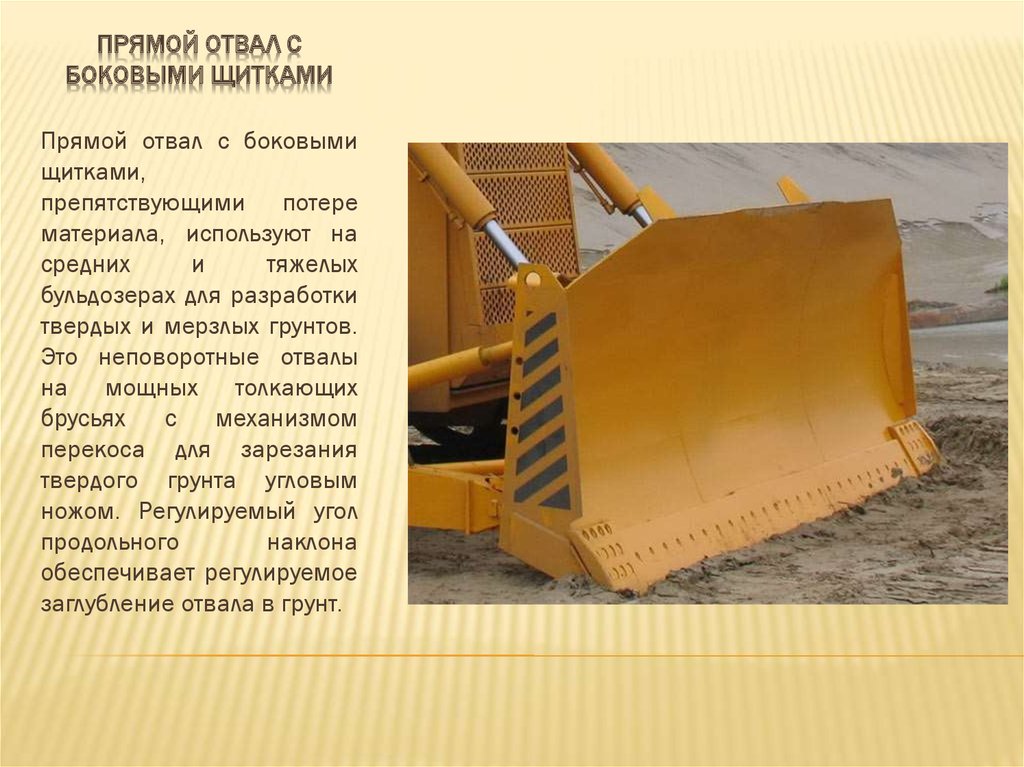 ПРЯМОЙ ОТВАЛ С БОКОВЫМИ ЩИТКАМИ

Прямой отвал с боковыми щитками, препятствующими потере материала, используют на средних и тяжелых бульдозерах для разработки твердых и мерзлых грунтов. Это неповоротные отвалы на мощных толкающих брусьях с механизмом перекоса для зарезания твердого грунта угловым ножом. Регулируемый угол продольного наклона обеспечивает регулируемое заглубление отвала в грунт.